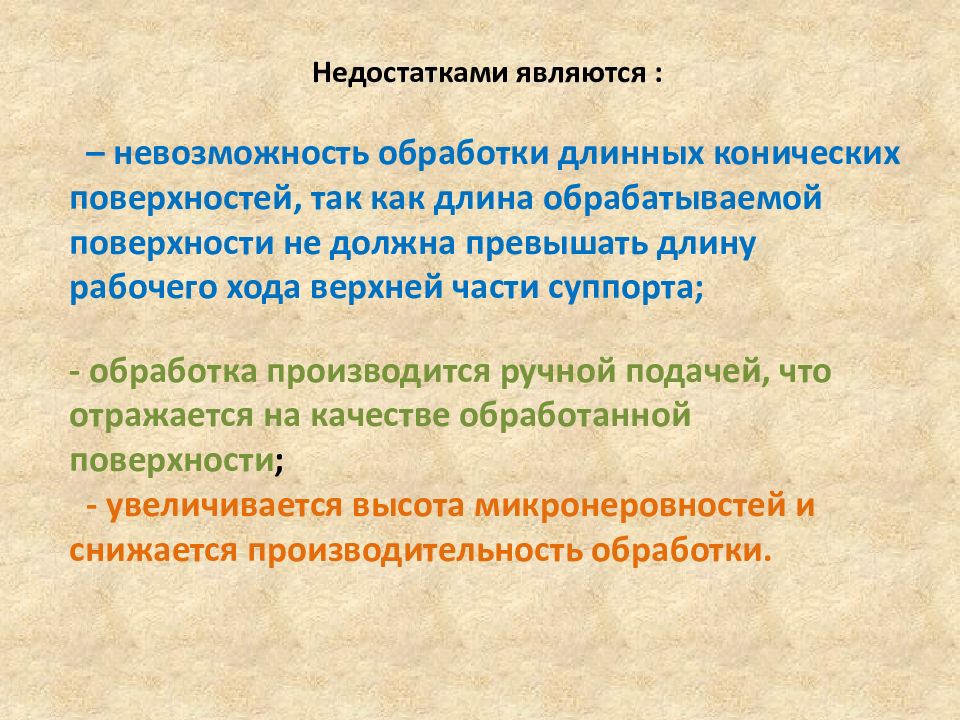 Недостатками являются :

– невозможность обработки длинных конических поверхностей, так как длина обрабатываемой поверхности не должна превышать длину рабочего хода верхней части суппорта;

- обработка производится ручной подачей, что отражается на качестве обработанной поверхности;

- увеличивается высота микронеровностей и снижается производительность обработки.